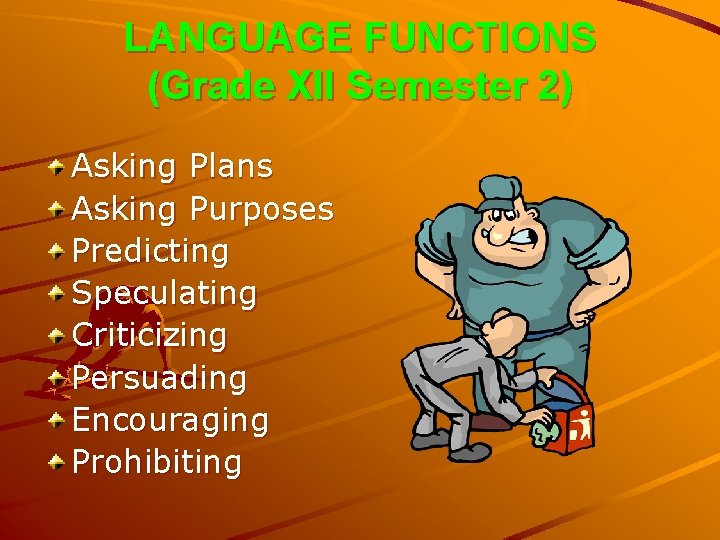 LANGUAGE FUNCTIONS
(Grade XII Semester 2)

Asking Plans
Asking Purposes
Predicting
Speculating
Criticizing
Persuading
Encouraging
Prohibiting